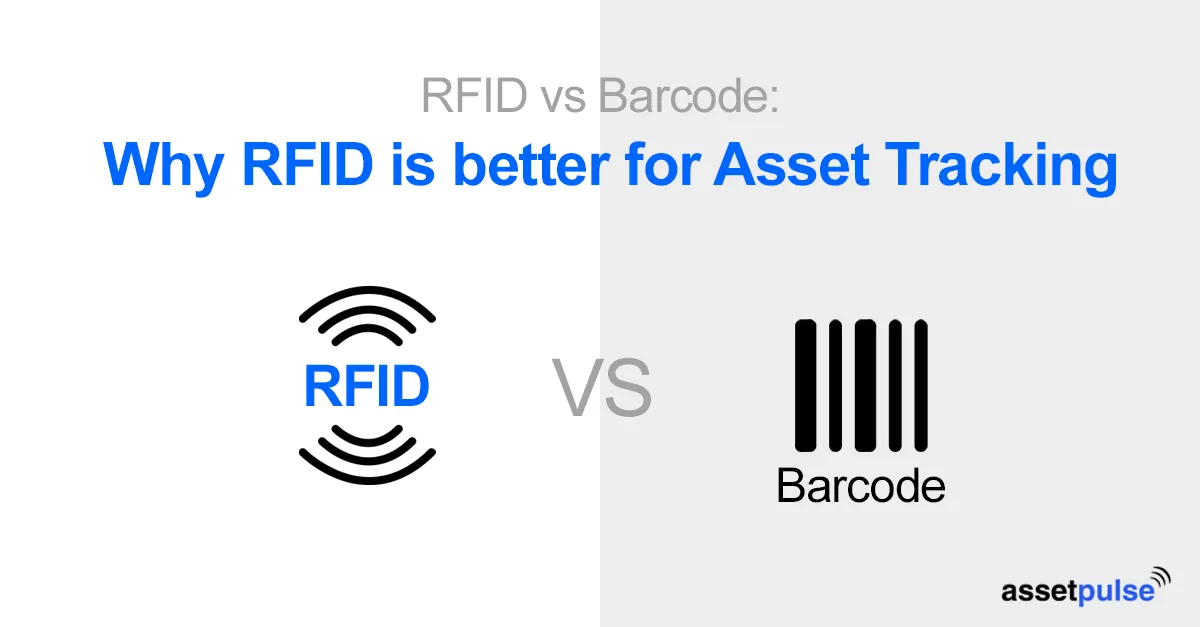 RFID vs Barcode:
Why RFID is better for Asset Tracking

RFID

VS

Barcode

assetpulse